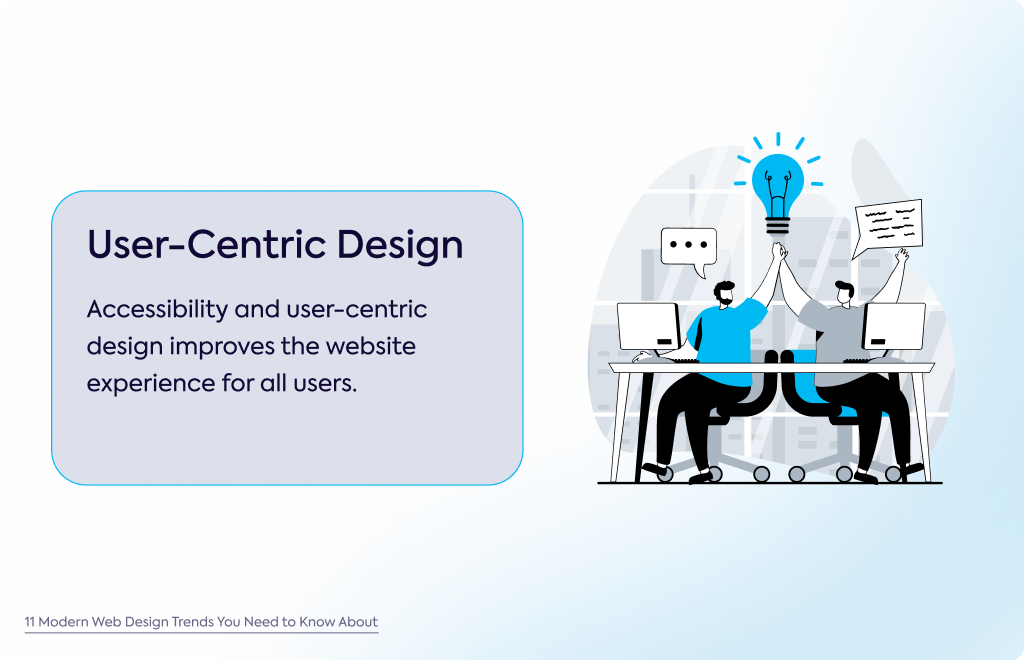 User-Centric Design

Accessibility and user-centric design improves the website experience for all users.

11 Modern Web Design Trends You Need to Know About